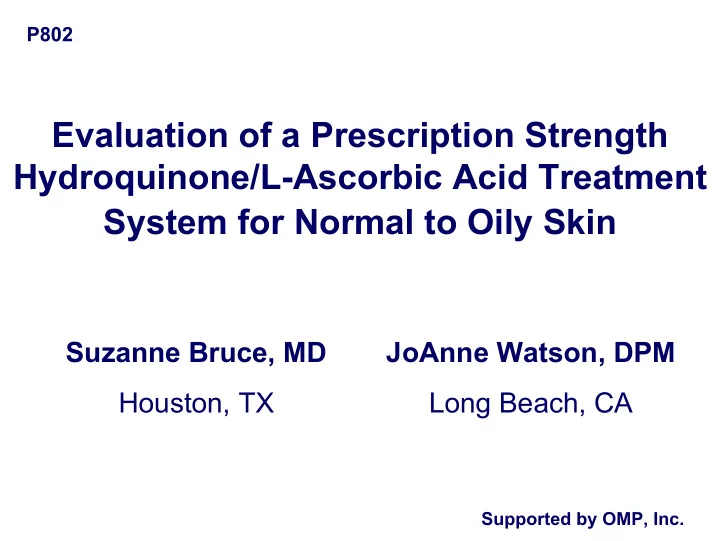 P802

Evaluation of a Prescription Strength Hydroquinone/L-Ascorbic Acid Treatment System for Normal to Oily Skin

Suzanne Bruce, MD
Houston, TX

JoAnne Watson, DPM
Long Beach, CA

Supported by OMP, Inc.